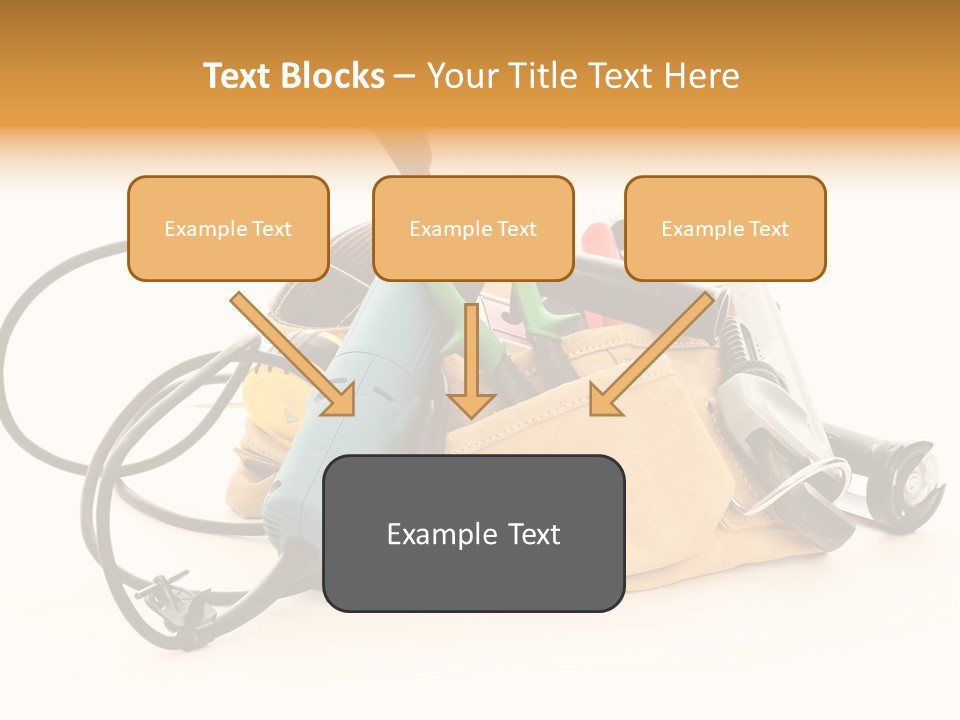 Text Blocks – Your Title Text Here

Example Text

Example Text

Example Text

Example Text